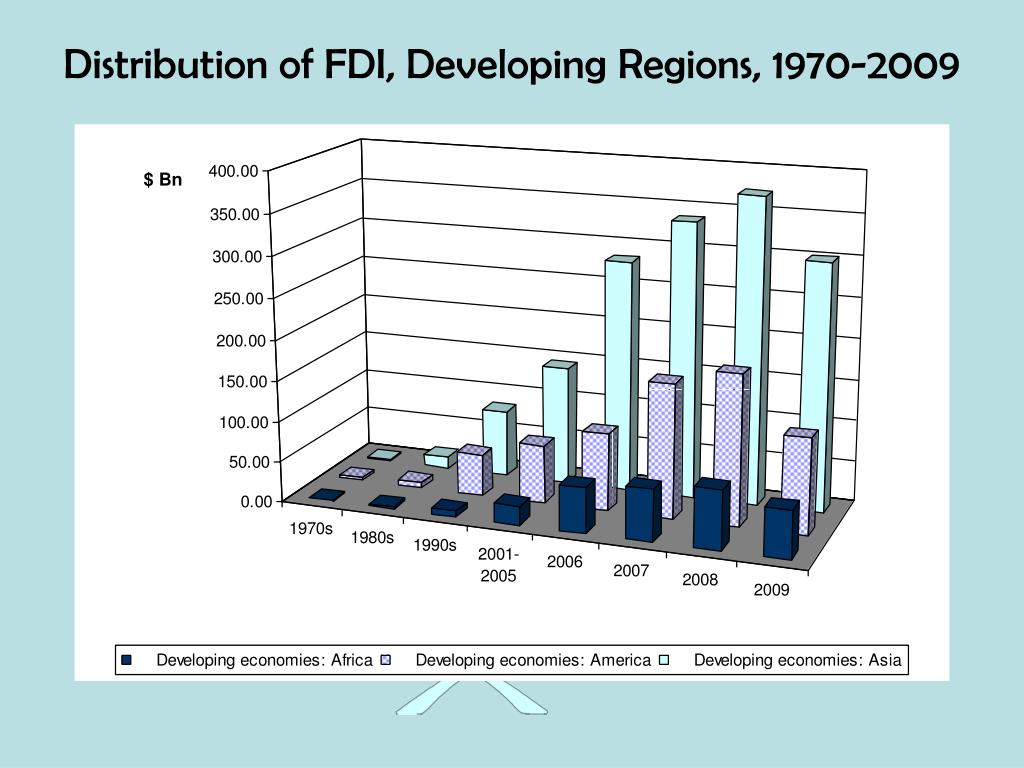 Distribution of FDI, Developing Regions, 1970-2009

$ Bn

400.00
350.00
300.00
250.00
200.00
150.00
100.00
50.00
0.00

1970s
1980s
1990s
2001-2005
2006
2007
2008
2009

Developing economies: Africa
Developing economies: America
Developing economies: Asia